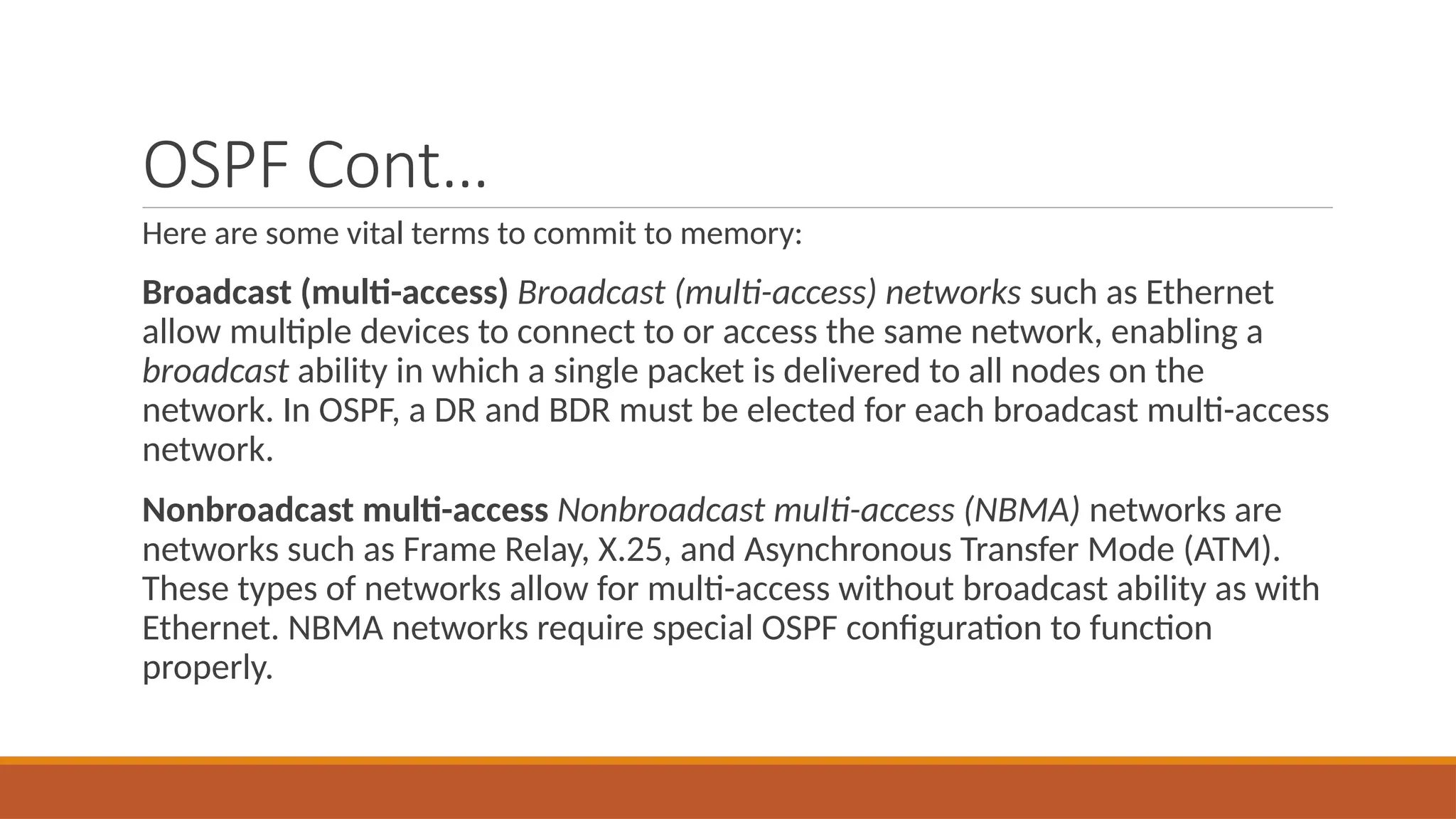 OSPF Cont…

Here are some vital terms to commit to memory:

Broadcast (multi-access) Broadcast (multi-access) networks such as Ethernet allow multiple devices to connect to or access the same network, enabling a broadcast ability in which a single packet is delivered to all nodes on the network. In OSPF, a DR and BDR must be elected for each broadcast multi-access network.

Nonbroadcast multi-access Nonbroadcast multi-access (NBMA) networks are networks such as Frame Relay, X.25, and Asynchronous Transfer Mode (ATM). These types of networks allow for multi-access without broadcast ability as with Ethernet. NBMA networks require special OSPF configuration to function properly.